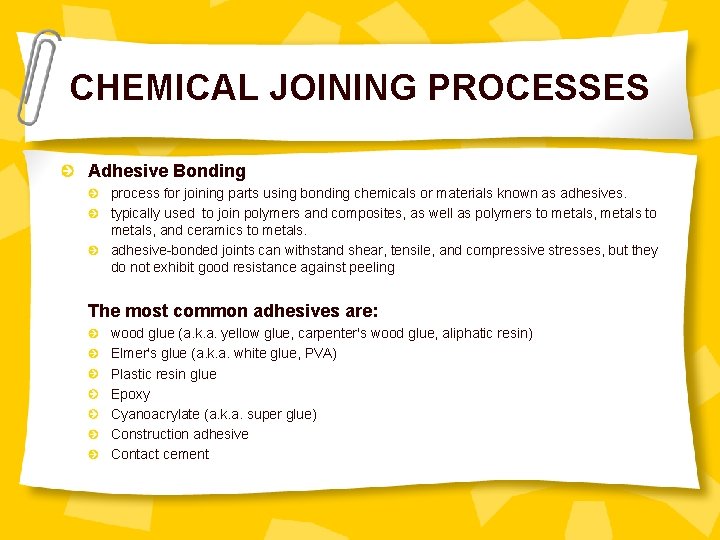 CHEMICAL JOINING PROCESSES

Adhesive Bonding

process for joining parts using bonding chemicals or materials known as adhesives.

typically used to join polymers and composites, as well as polymers to metals, metals to metals, and ceramics to metals.

adhesive-bonded joints can withstand shear, tensile, and compressive stresses, but they do not exhibit good resistance against peeling

The most common adhesives are:

wood glue (a.k.a. yellow glue, carpenter's wood glue, aliphatic resin)

Elmer's glue (a.k.a. white glue, PVA)

Plastic resin glue

Epoxy

Cyanoacrylate (a.k.a. super glue)

Construction adhesive

Contact cement